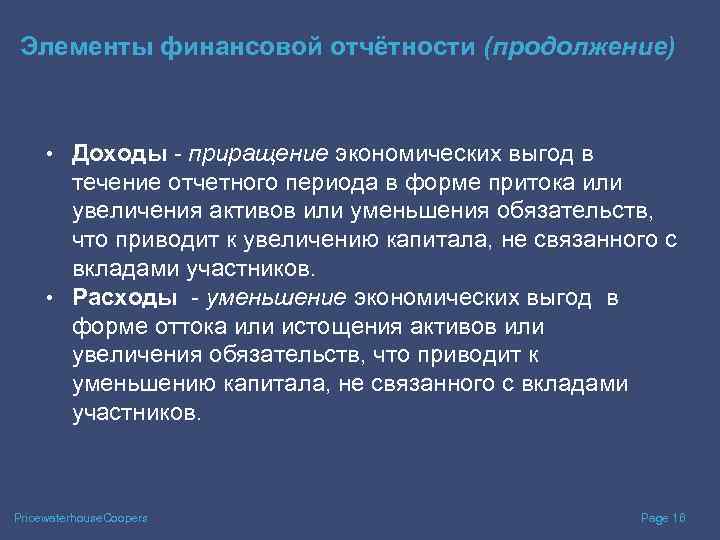 Элементы финансовой отчётности (продолжение)

• Доходы - приращение экономических выгод в течение отчетного периода в форме притока или увеличения активов или уменьшения обязательств, что приводит к увеличению капитала, не связанного с вкладами участников.
• Расходы - уменьшение экономических выгод в форме оттока или истощения активов или увеличения обязательств, что приводит к уменьшению капитала, не связанного с вкладами участников.

PricewaterhouseCoopers

Page 16